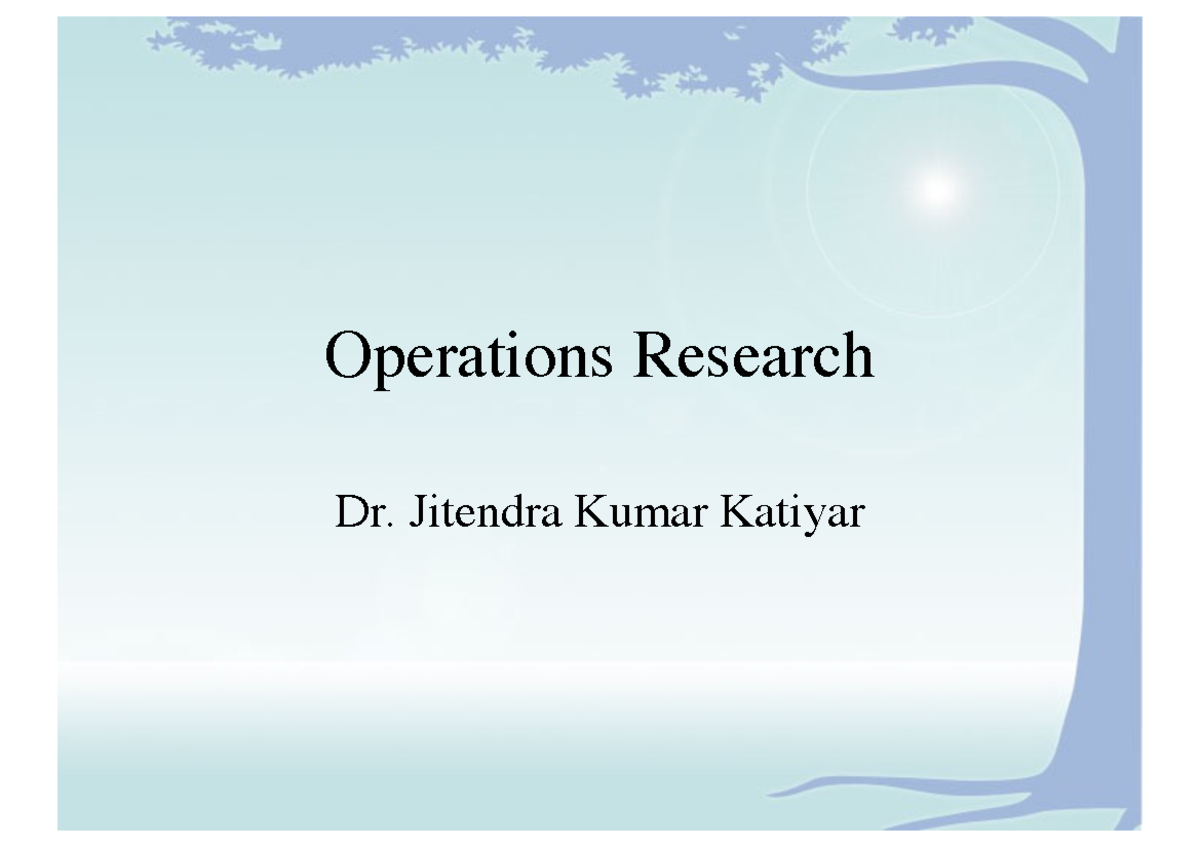 Operations Research

Dr. Jitendra Kumar Katiyar